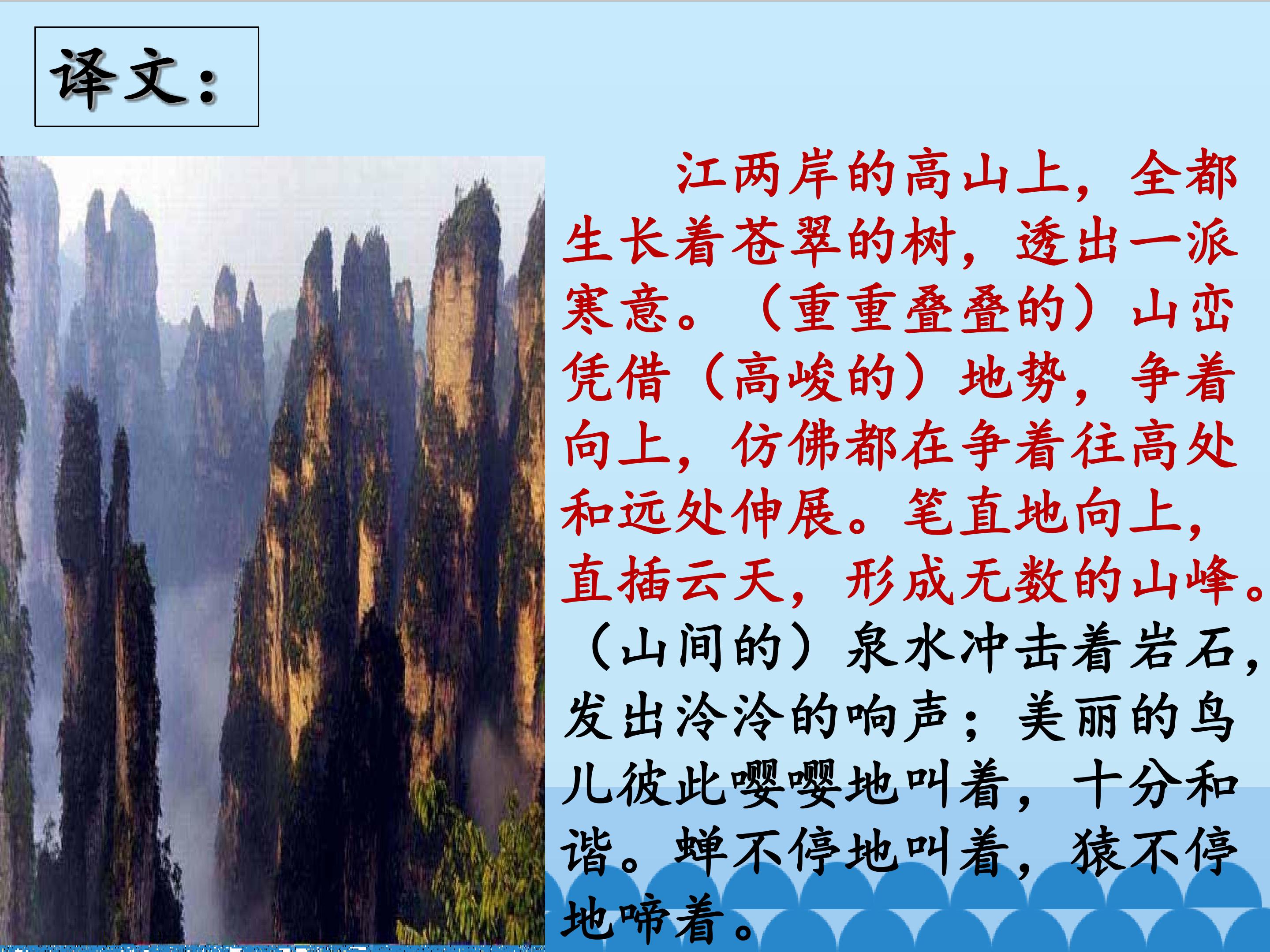 译文：

江两岸的高山上，全都生长着苍翠的树，透出一派寒意。（重重叠叠的）山峦凭借（高峻的）地势，争着向上，仿佛都在争着往高处和远处伸展。笔直地向上，直插云天，形成无数的山峰。（山间的）泉水冲击着岩石，发出泠泠的响声；美丽的鸟儿彼此嘤嘤地叫着，十分和谐。蝉不停地叫着，猿不停地啼着。